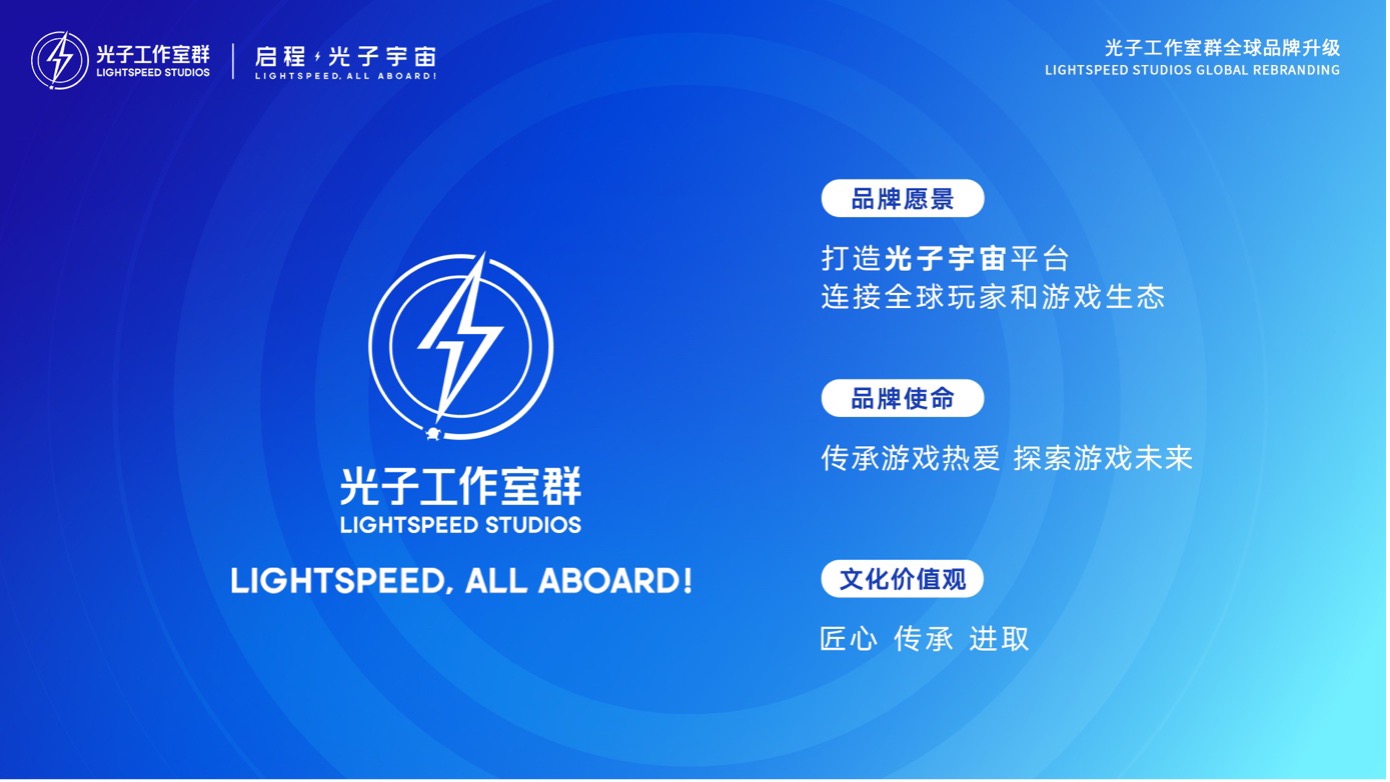 光子工作室群
LIGHTSPEED STUDIOS

启程 光子宇宙
LIGHTSPEED, ALL ABOARD!

光子工作室群全球品牌升级
LIGHTSPEED STUDIOS GLOBAL REBRANDING

光子工作室群
LIGHTSPEED STUDIOS
LIGHTSPEED, ALL ABOARD!

品牌愿景

打造光子宇宙平台
连接全球玩家和游戏生态

品牌使命

传承游戏热爱 探索游戏未来

文化价值观

匠心 传承 进取